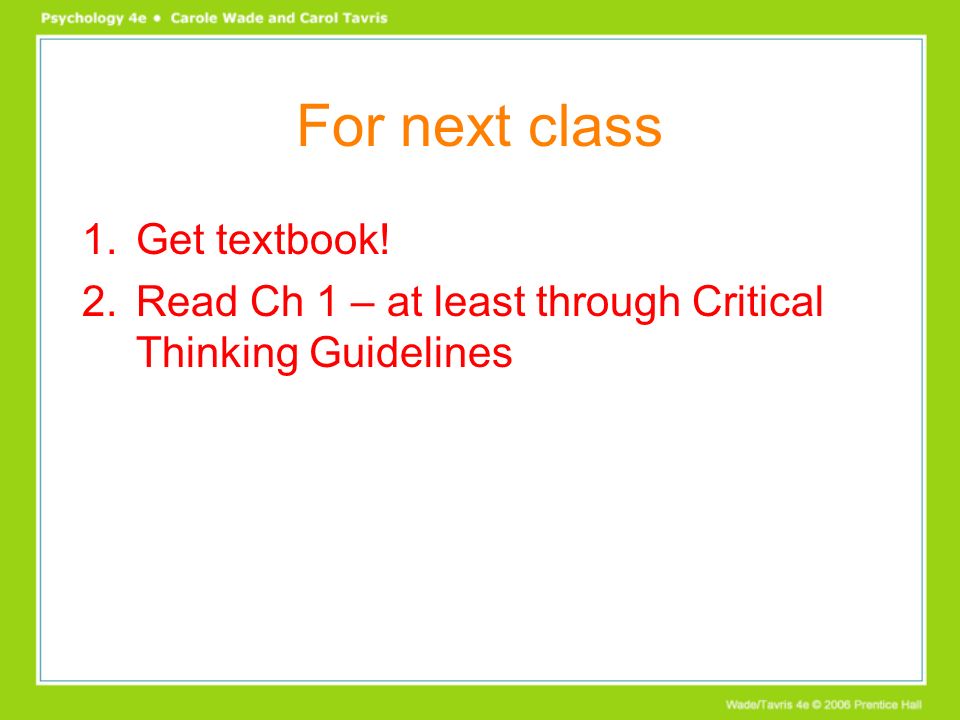 Psychology 4e • Carole Wade and Carol Tavris

For next class

1. Get textbook!
2. Read Ch 1 – at least through Critical Thinking Guidelines

Wade/Tavris 4e © 2006 Prentice Hall